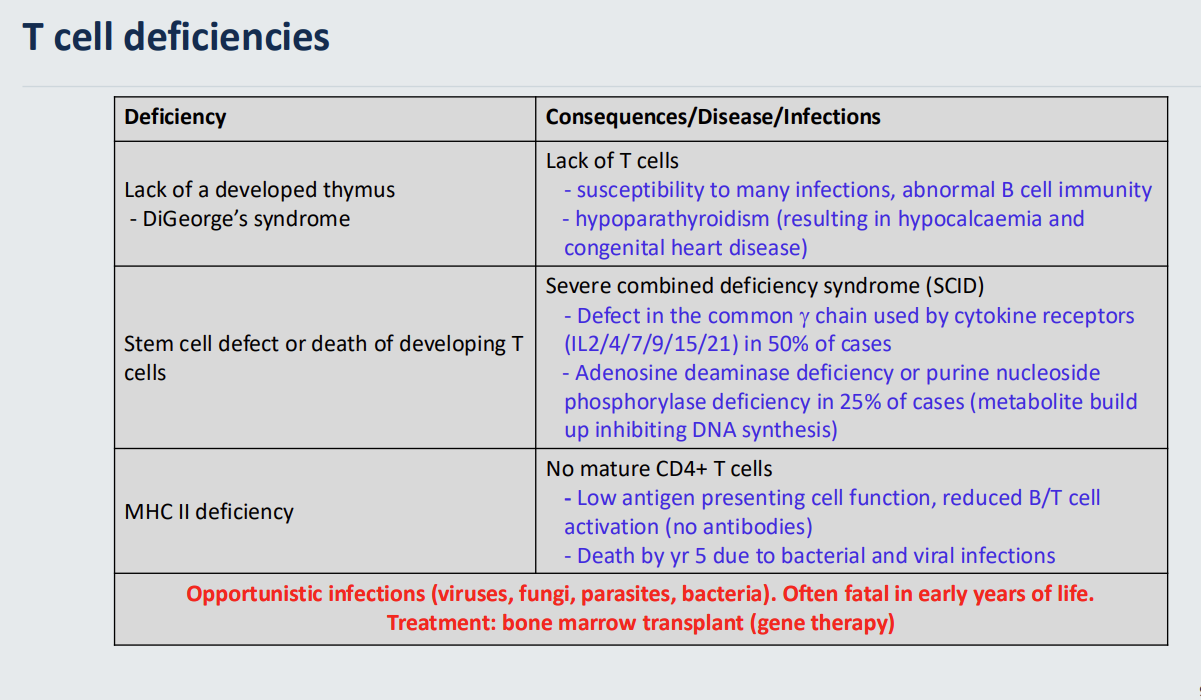 T cell deficiencies

| Deficiency | Consequences/Disease/Infections |
|---|---|
| Lack of a developed thymus - DiGeorge's syndrome | Lack of T cells - susceptibility to many infections, abnormal B cell immunity - hypoparathyroidism (resulting in hypocalcaemia and congenital heart disease) |
| Stem cell defect or death of developing T cells | Severe combined deficiency syndrome (SCID) - Defect in the common $\gamma$ chain used by cytokine receptors (IL2/4/7/9/15/21) in 50% of cases - Adenosine deaminase deficiency or purine nucleoside phosphorylase deficiency in 25% of cases (metabolite build up inhibiting DNA synthesis) |
| MHC II deficiency | No mature CD4+ T cells - Low antigen presenting cell function, reduced B/T cell activation (no antibodies) - Death by yr 5 due to bacterial and viral infections |
| Opportunistic infections (viruses, fungi, parasites, bacteria). Often fatal in early years of life. Treatment: bone marrow transplant (gene therapy) | |